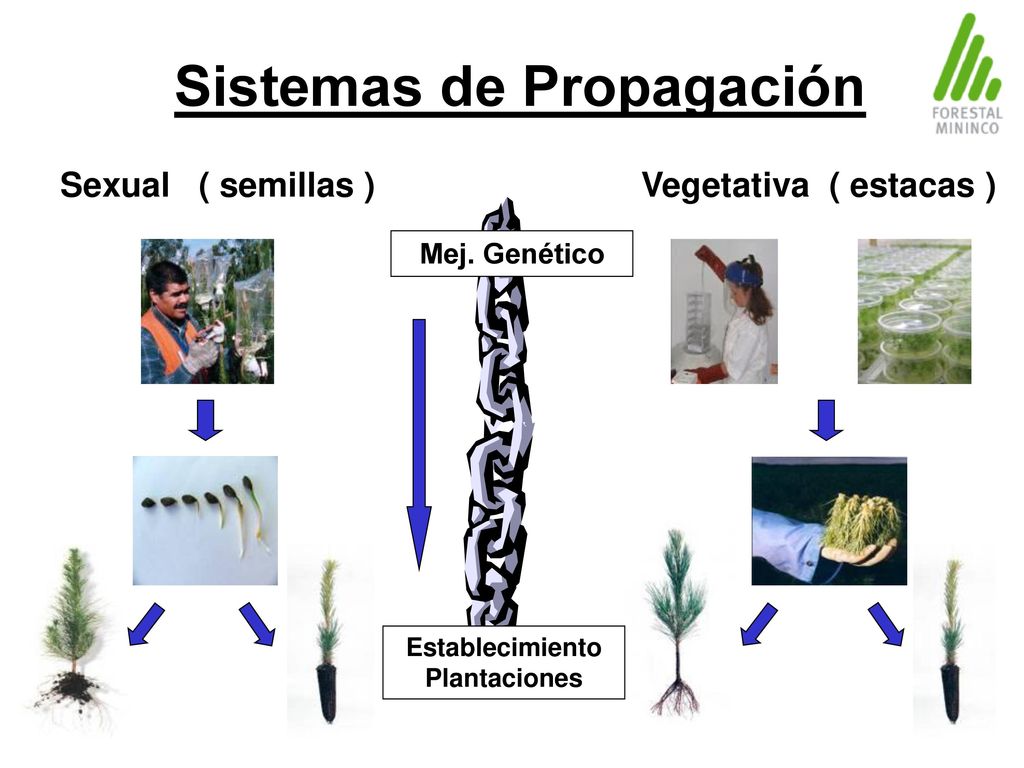 Sistemas de Propagación

FORESTAL
MININCO

Sexual ( semillas )

Vegetativa ( estacas )

Mej. Genético

Establecimiento
Plantaciones